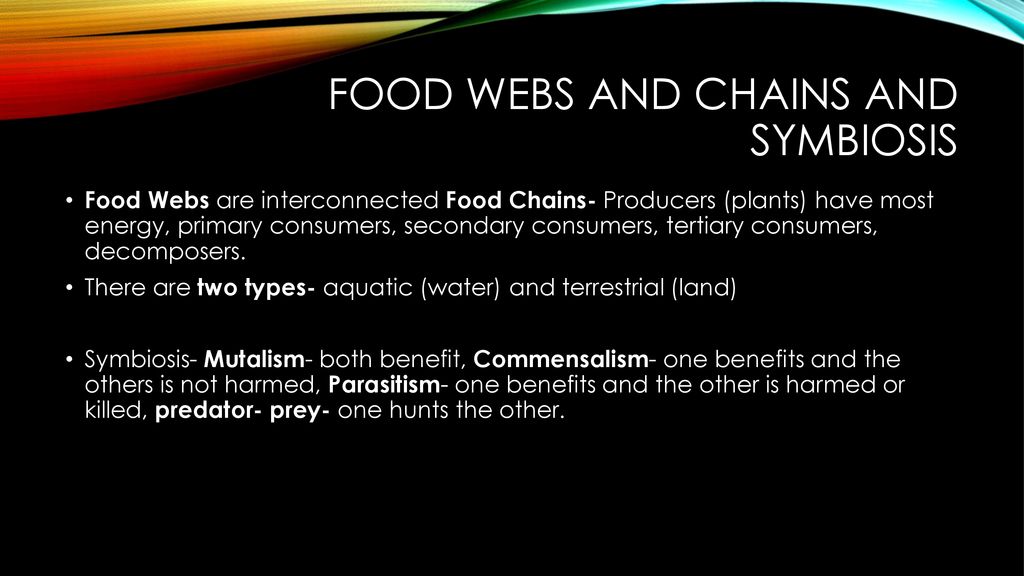 FOOD WEBS AND CHAINS AND SYMBIOSIS

• Food Webs are interconnected Food Chains- Producers (plants) have most energy, primary consumers, secondary consumers, tertiary consumers, decomposers.

• There are two types- aquatic (water) and terrestrial (land)

• Symbiosis- Mutalism- both benefit, Commensalism- one benefits and the others is not harmed, Parasitism- one benefits and the other is harmed or killed, predator- prey- one hunts the other.